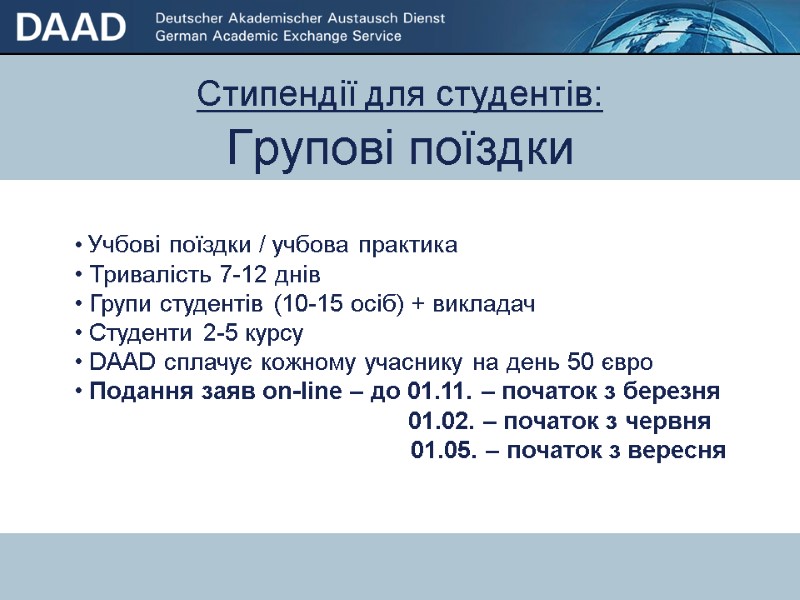 DAAD Deutscher Akademischer Austausch Dienst
German Academic Exchange Service

Стипендії для студентів:
Групові поїздки

• Учбові поїздки / учбова практика
• Тривалість 7-12 днів
• Групи студентів (10-15 осіб) + викладач
• Студенти 2-5 курсу
• DAAD сплачує кожному учаснику на день 50 євро
• Подання заяв on-line – до 01.11. – початок з березня
01.02. – початок з червня
01.05. – початок з вересня